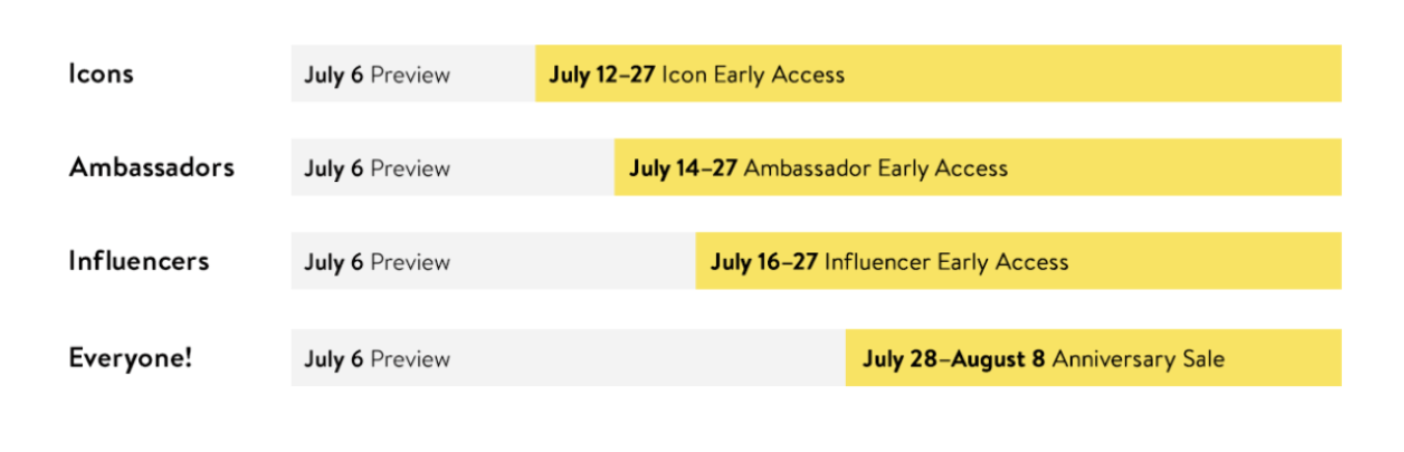 Icons July 6 Preview July 12–27 Icon Early Access

Ambassadors July 6 Preview July 14–27 Ambassador Early Access

Influencers July 6 Preview July 16–27 Influencer Early Access

Everyone! July 6 Preview July 28–August 8 Anniversary Sale